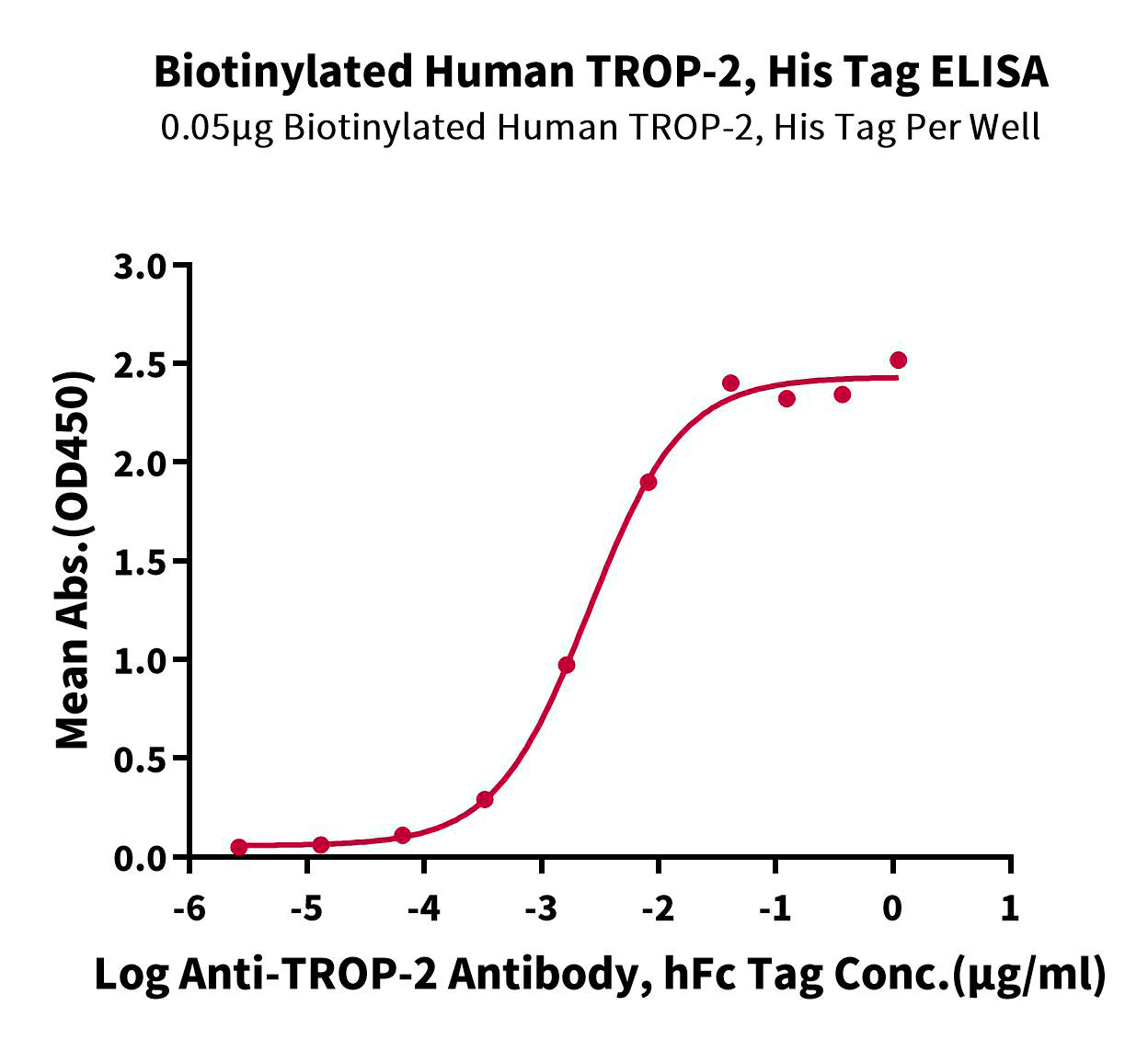 Biotinylated Human TROP-2, His Tag ELISA
0.05μg Biotinylated Human TROP-2, His Tag Per Well

Mean Abs.(OD450)

3.0
2.5
2.0
1.5
1.0
0.5
0.0

-6
-5
-4
-3
-2
-1
0
1

Log Anti-TROP-2 Antibody, hFc Tag Conc.(μg/ml)